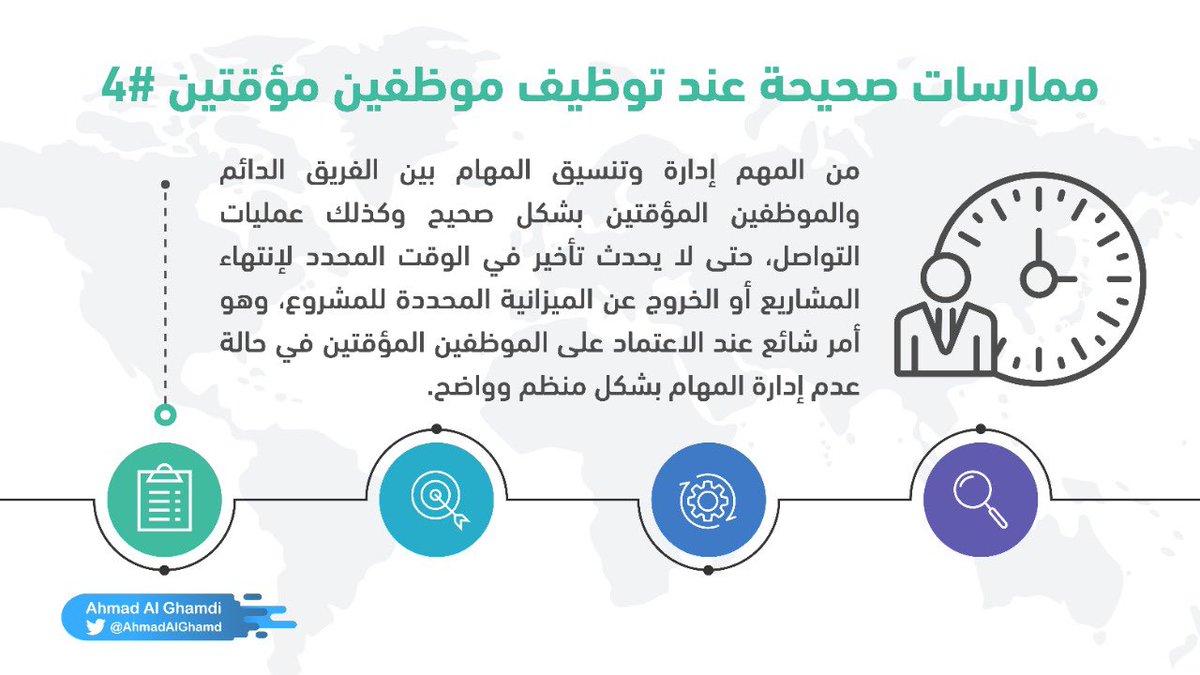 ممارسات صحيحة عند توظيف موظفين مؤقتين #4

من المهم إدارة وتنسيق المهام بين الفريق الدائم والموظفين المؤقتين بشكل صحيح وكذلك عمليات التواصل، حتى لا يحدث تأخير في الوقت المحدد لإنتهاء المشاريع أو الخروج عن الميزانية المحددة للمشروع، وهو أمر شائع عند الاعتماد على الموظفين المؤقتين في حالة عدم إدارة المهام بشكل منظم وواضح.

Ahmad Al Ghamdi
@AhmadAlGhamd